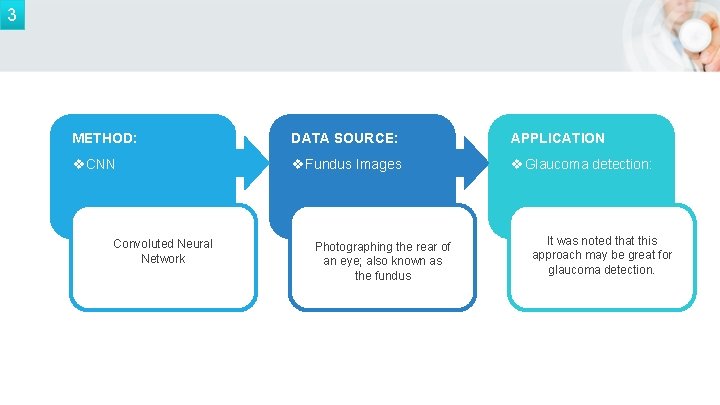 3

METHOD:

❖CNN

Convoluted Neural Network

DATA SOURCE:

❖Fundus Images

Photographing the rear of an eye; also known as the fundus

APPLICATION

❖Glaucoma detection:

It was noted that this approach may be great for glaucoma detection.